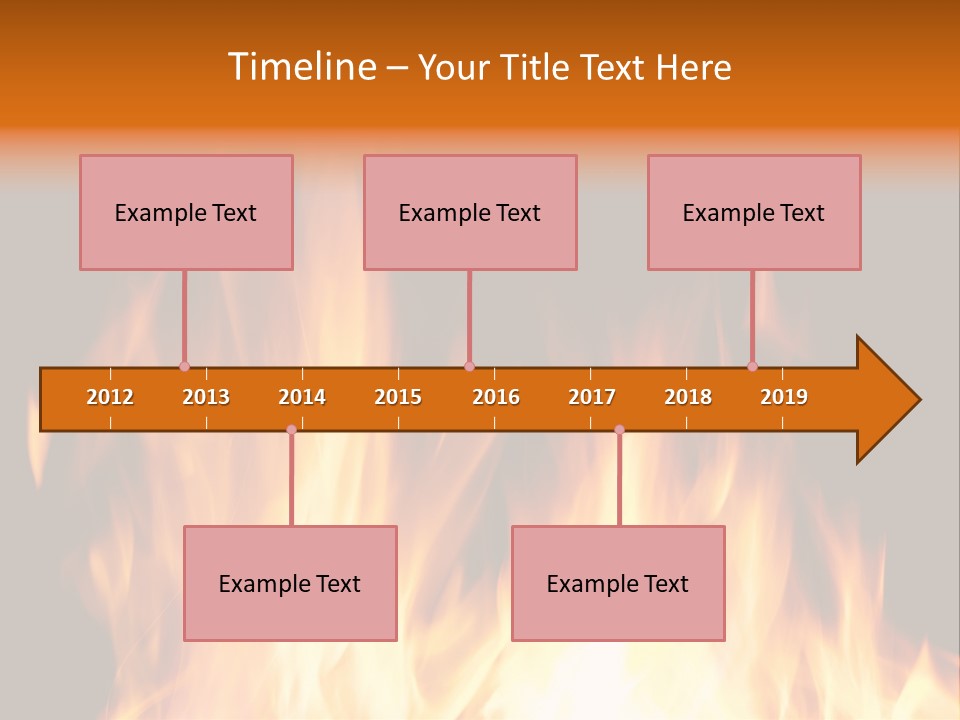 Timeline – Your Title Text Here

Example Text

Example Text

Example Text

2012 2013 2014 2015 2016 2017 2018 2019

Example Text

Example Text